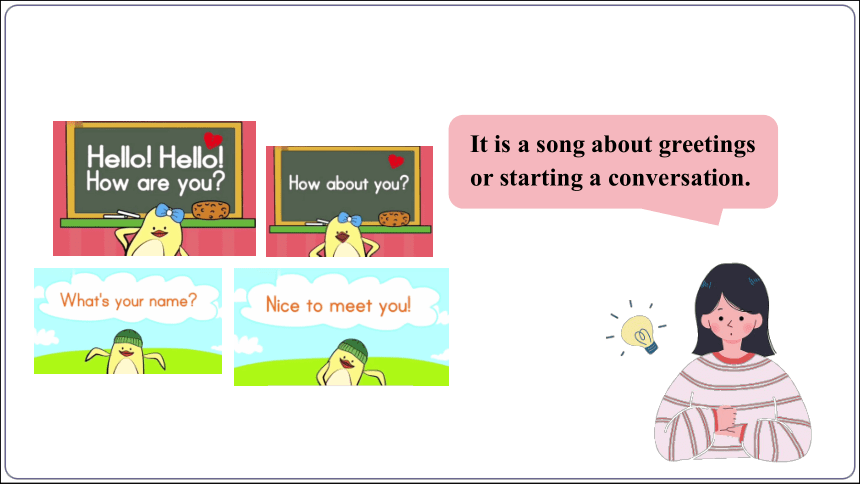 Hello! Hello!
How are you?

How about you?

What's your name?

Nice to meet you!

It is a song about greetings or starting a conversation.